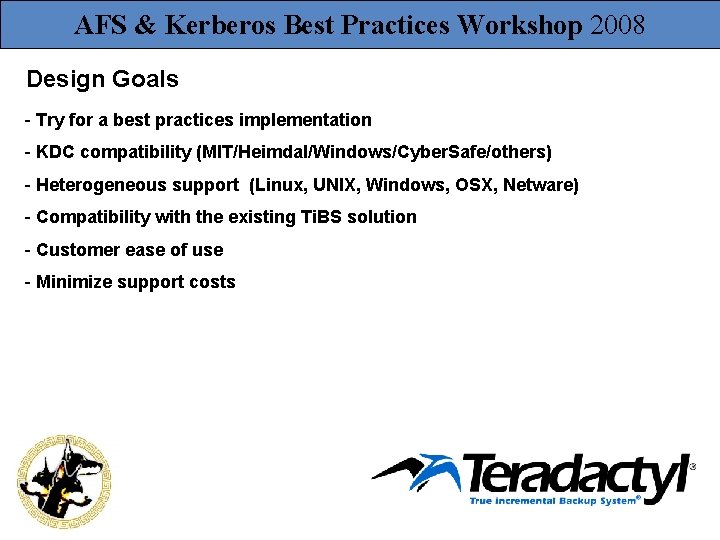 AFS & Kerberos Best Practices Workshop 2008

Design Goals

- Try for a best practices implementation
- KDC compatibility (MIT/Heimdal/Windows/CyberSafe/others)
- Heterogeneous support (Linux, UNIX, Windows, OSX, Netware)
- Compatibility with the existing TiBS solution
- Customer ease of use
- Minimize support costs

Teradactyl®
True incremental Backup System®